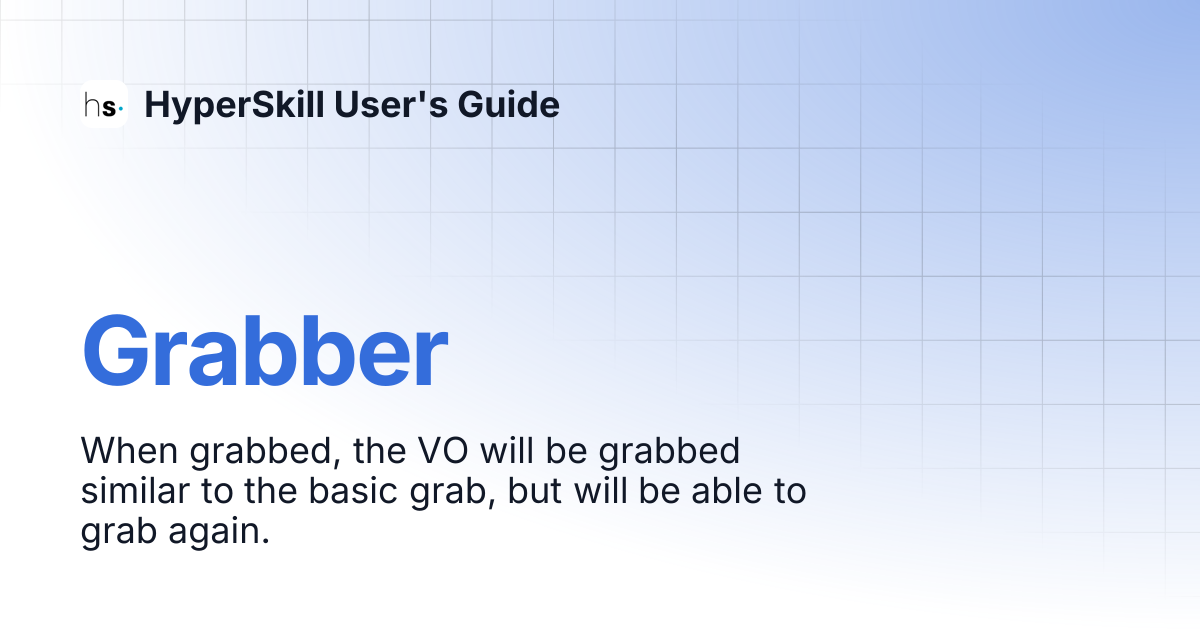 hs·

HyperSkill User's Guide

Grabber

When grabbed, the VO will be grabbed similar to the basic grab, but will be able to grab again.